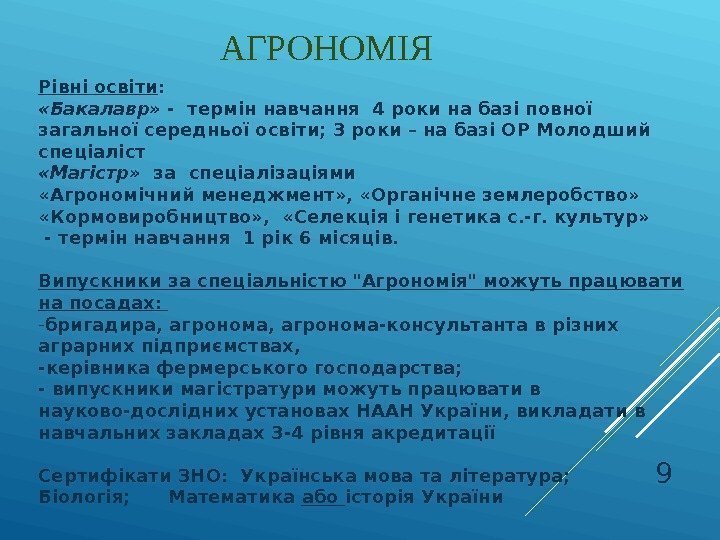 АГРОНОМІЯ

Рівні освіти:
«Бакалавр» - термін навчання 4 роки на базі повної загальної середньої освіти; 3 роки – на базі ОР Молодший спеціаліст
«Магістр» за спеціалізаціями «Агрономічний менеджмент», «Органічне землеробство» «Кормовиробництво», «Селекція і генетика с.-г. культур» - термін навчання 1 рік 6 місяців.

Випускники за спеціальністю "Агрономія" можуть працювати на посадах:
-бригадира, агронома, агронома-консультанта в різних аграрних підприємствах,
-керівника фермерського господарства;
- випускники магістратури можуть працювати в науково-дослідних установах НААН України, викладати в навчальних закладах 3-4 рівня акредитації

Сертифікати ЗНО: Українська мова та література; Біологія; Математика або історія України

9